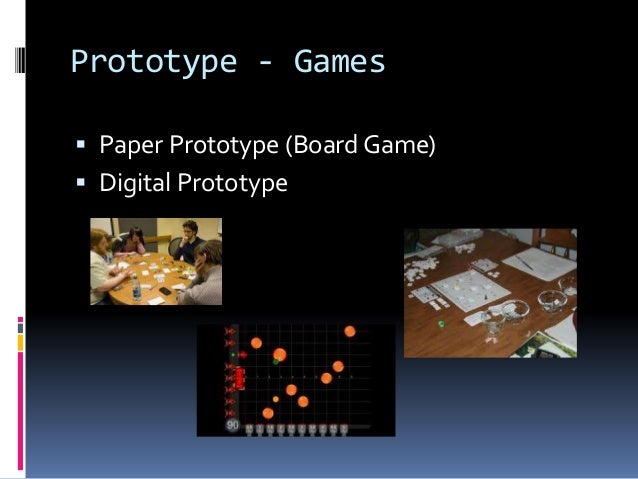 Prototype - Games

▪ Paper Prototype (Board Game)
▪ Digital Prototype

90